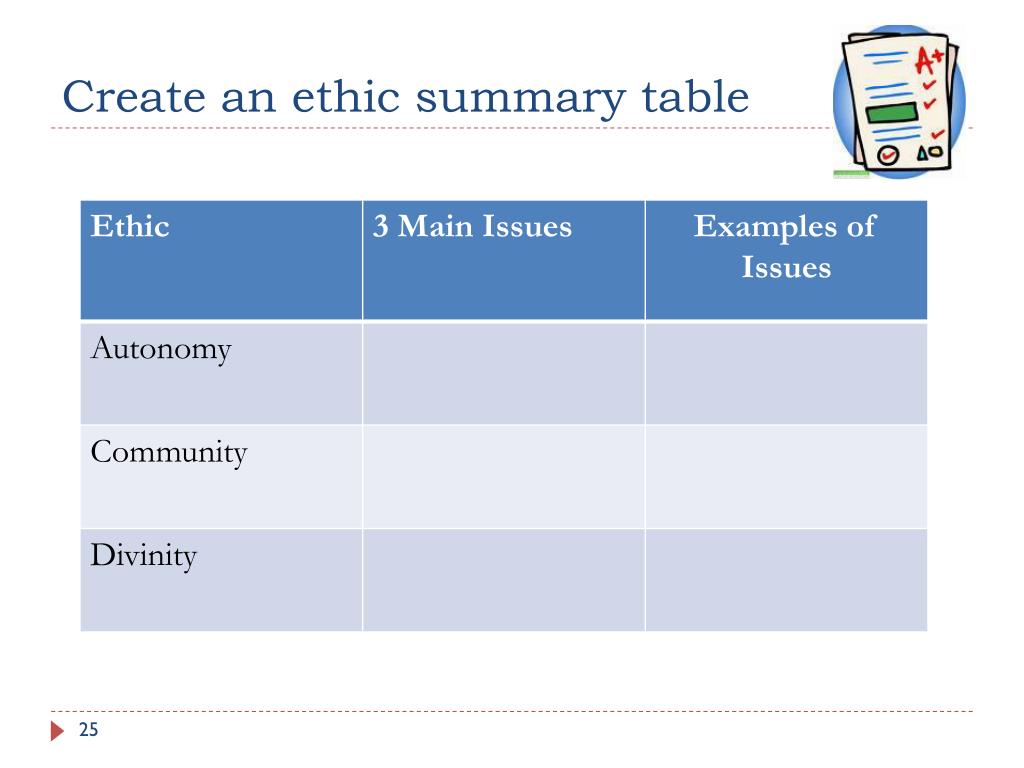 Create an ethic summary table

A+

| Ethic | 3 Main Issues | Examples of Issues |
|---|---|---|
| Autonomy | | |
| Community | | |
| Divinity | | |

25